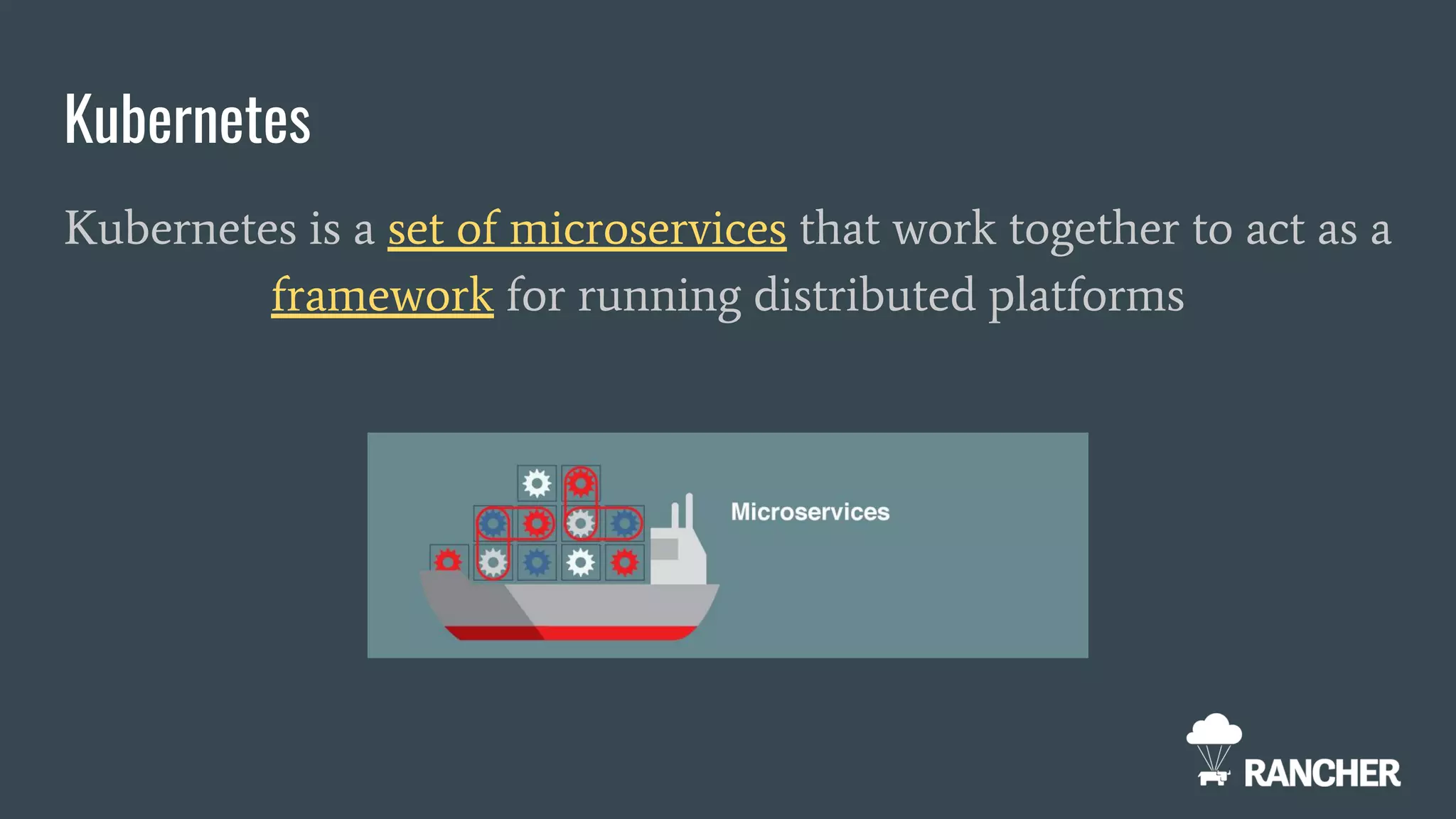 Kubernetes

Kubernetes is a set of microservices that work together to act as a framework for running distributed platforms

Microservices

RANCHER